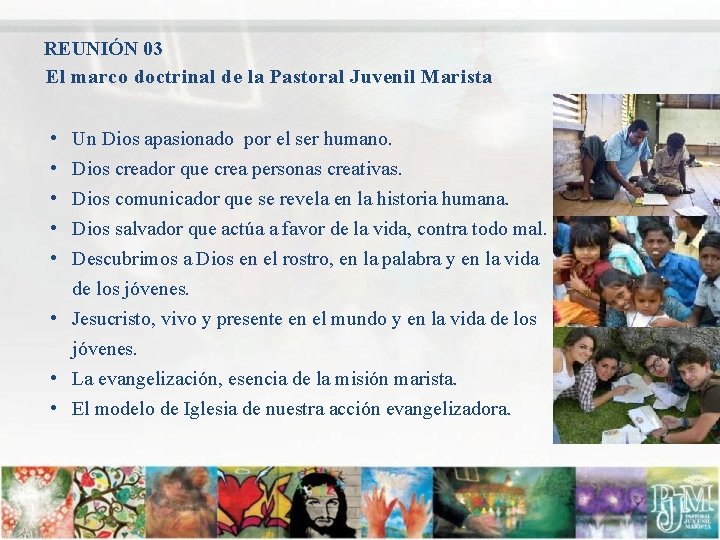 REUNIÓN 03
El marco doctrinal de la Pastoral Juvenil Marista

• Un Dios apasionado por el ser humano.
• Dios creador que crea personas creativas.
• Dios comunicador que se revela en la historia humana.
• Dios salvador que actúa a favor de la vida, contra todo mal.
• Descubrimos a Dios en el rostro, en la palabra y en la vida de los jóvenes.
• Jesucristo, vivo y presente en el mundo y en la vida de los jóvenes.
• La evangelización, esencia de la misión marista.
• El modelo de Iglesia de nuestra acción evangelizadora.

PJM
PASTORAL JUVENIL MARISTA